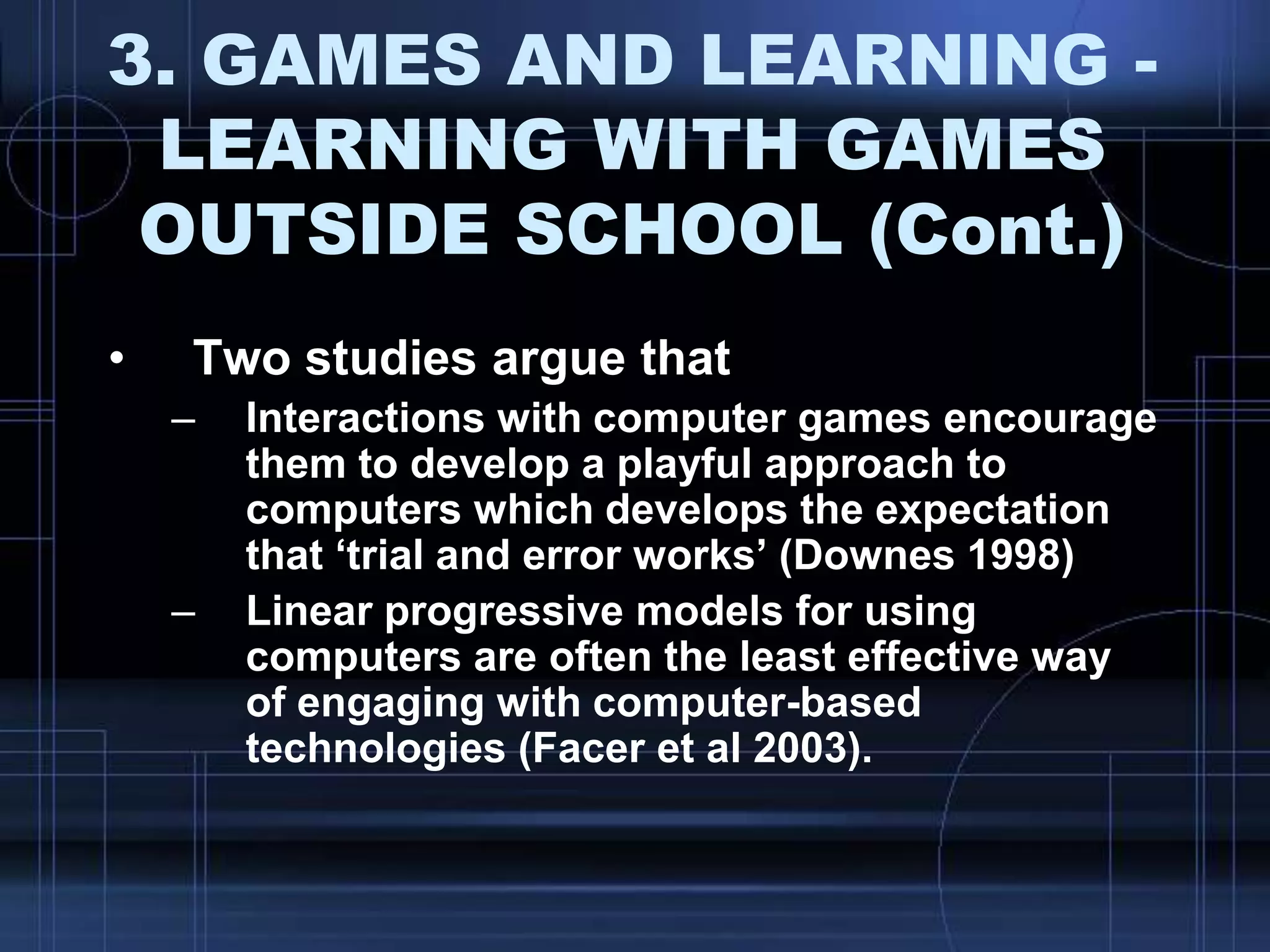 3. GAMES AND LEARNING - LEARNING WITH GAMES OUTSIDE SCHOOL (Cont.)

• Two studies argue that

– Interactions with computer games encourage them to develop a playful approach to computers which develops the expectation that ‘trial and error works’ (Downes 1998)

– Linear progressive models for using computers are often the least effective way of engaging with computer-based technologies (Facer et al 2003).